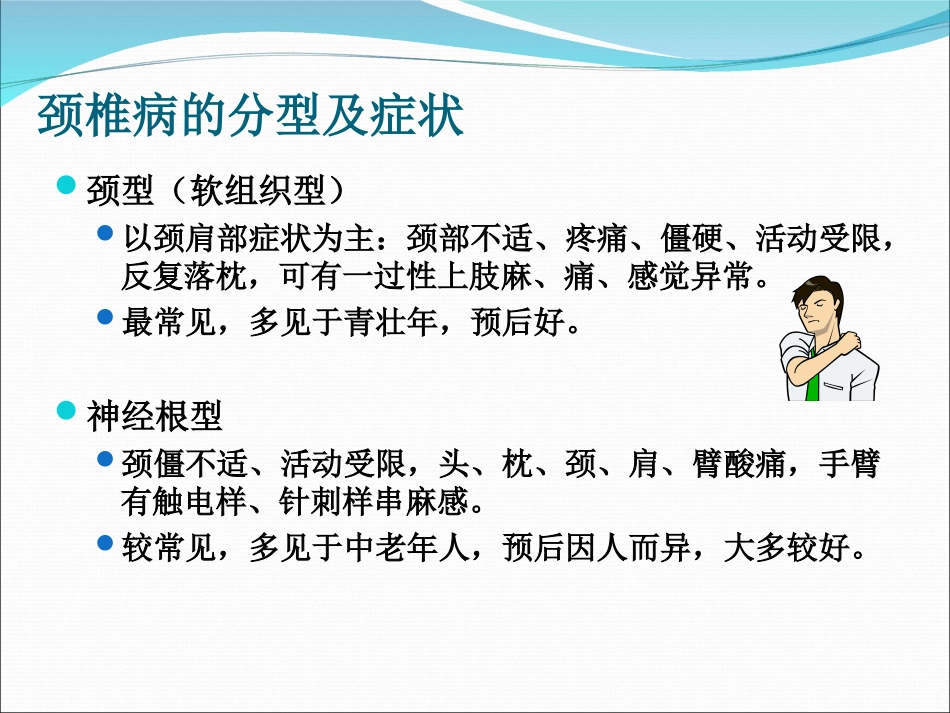 颈椎病的分型及症状

颈型（软组织型）

以颈肩部症状为主：颈部不适、疼痛、僵硬、活动受限，反复落枕，可有一过性上肢麻、痛、感觉异常。

最常见，多见于青壮年，预后好。

神经根型

颈僵不适、活动受限，头、枕、颈、肩、臂酸痛，手臂有触电样、针刺样串麻感。

较常见，多见于中老年人，预后因人而异，大多较好。